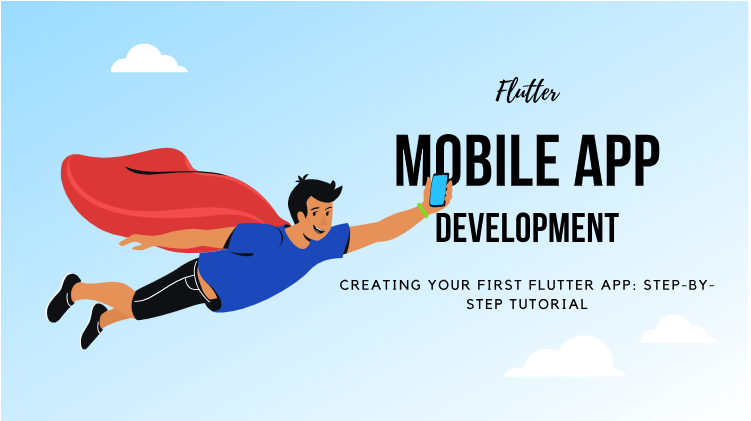 Flutter

MOBILE APP

DEVELOPMENT

CREATING YOUR FIRST FLUTTER APP: STEP-BY-STEP TUTORIAL